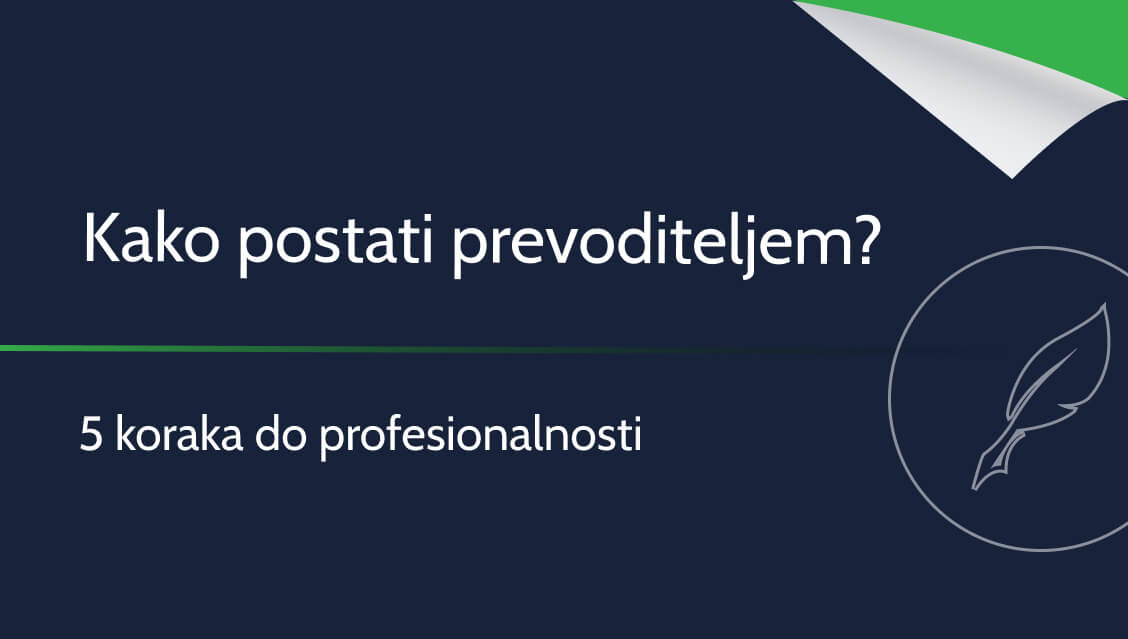 Kako postati prevoditeljem?

5 koraka do profesionalnosti